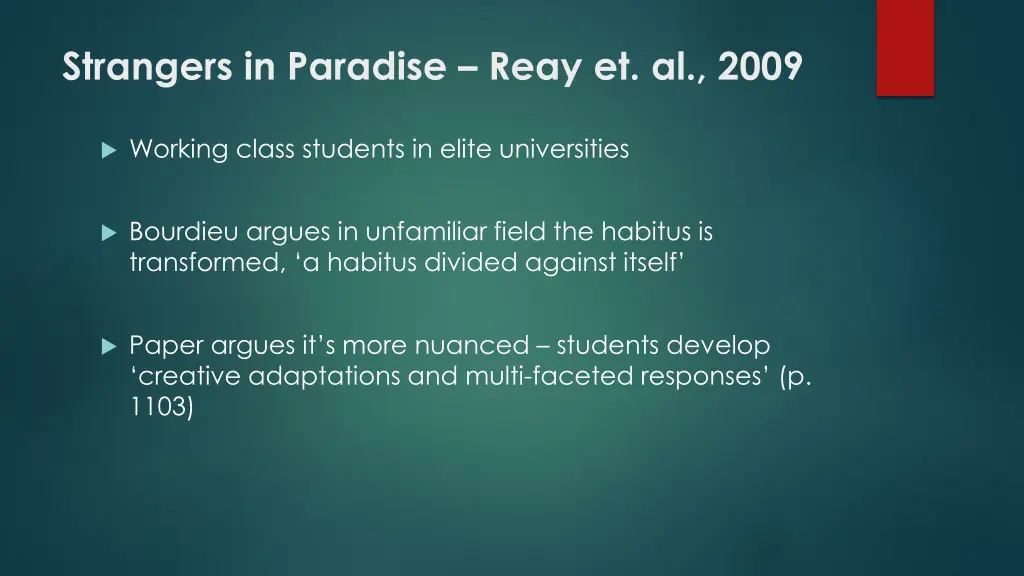 Strangers in Paradise – Reay et. al., 2009

Working class students in elite universities

Bourdieu argues in unfamiliar field the habitus is transformed, ‘a habitus divided against itself’

Paper argues it’s more nuanced – students develop ‘creative adaptations and multi-faceted responses’ (p. 1103)